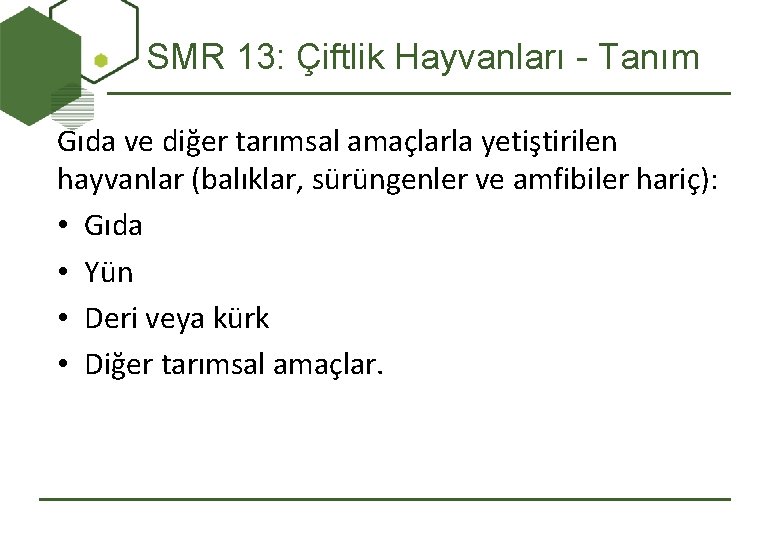 SMR 13: Çiftlik Hayvanları - Tanım

Gıda ve diğer tarımsal amaçlarla yetiştirilen hayvanlar (balıklar, sürüngenler ve amfibiler hariç):

• Gıda
• Yün
• Deri veya kürk
• Diğer tarımsal amaçlar.